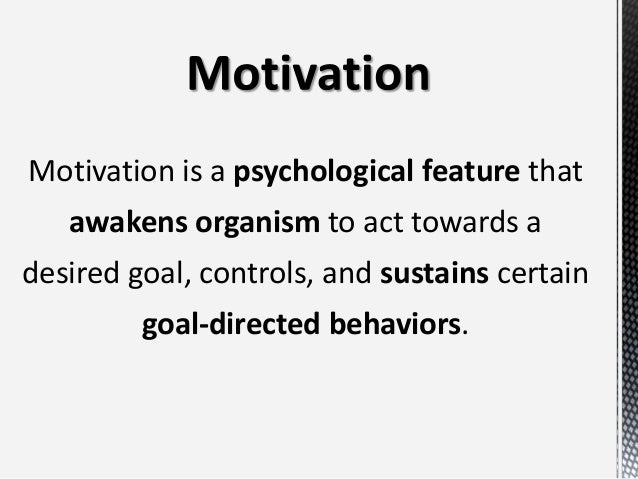 Motivation

Motivation is a psychological feature that awakens organism to act towards a desired goal, controls, and sustains certain goal-directed behaviors.